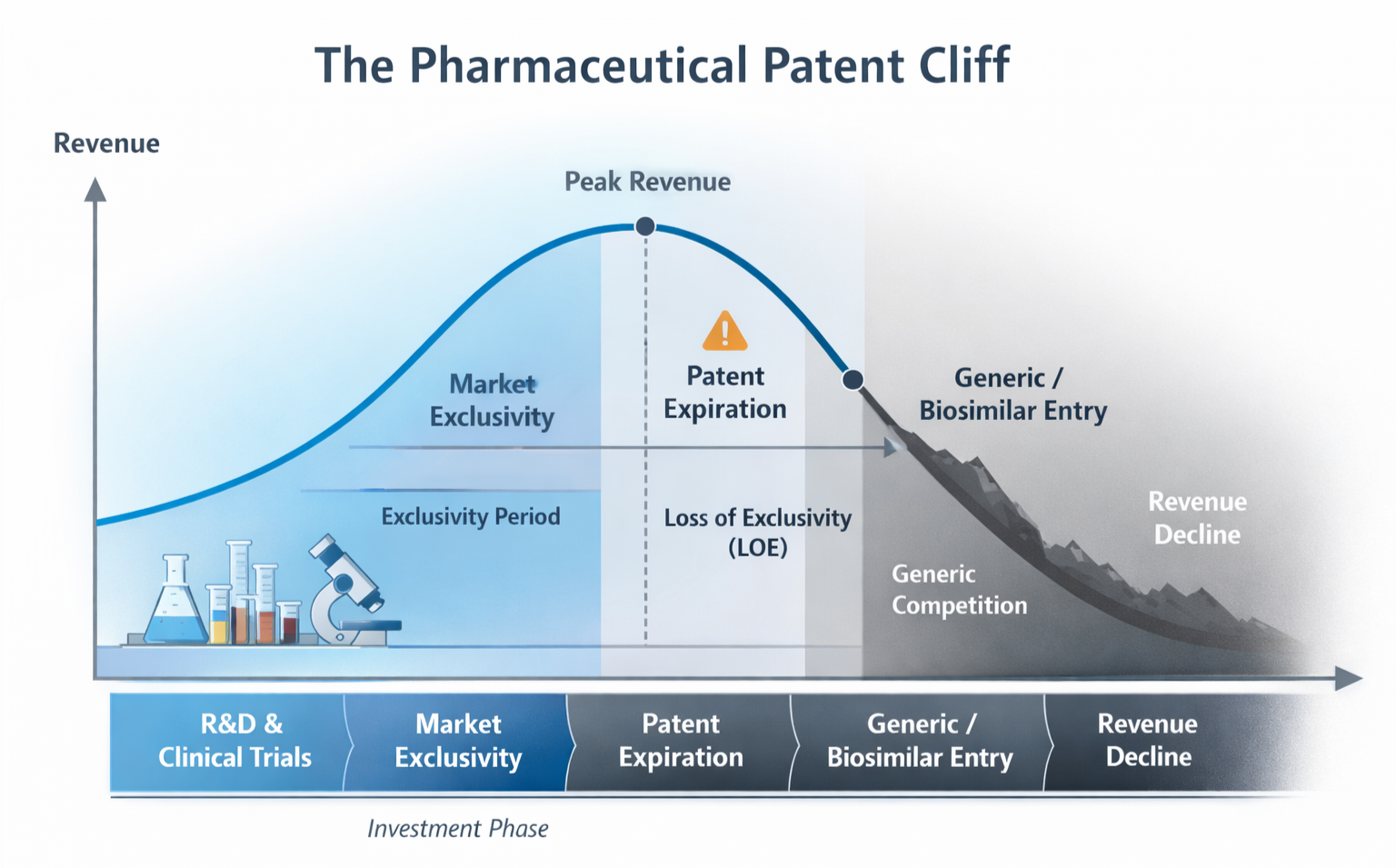 The Pharmaceutical Patent Cliff

Revenue

Peak Revenue

Market Exclusivity

Patent Expiration

Generic / Biosimilar Entry

Exclusivity Period

Loss of Exclusivity (LOE)

Revenue Decline

Generic Competition

R&D & Clinical Trials

Market Exclusivity

Patent Expiration

Generic / Biosimilar Entry

Revenue Decline

Investment Phase